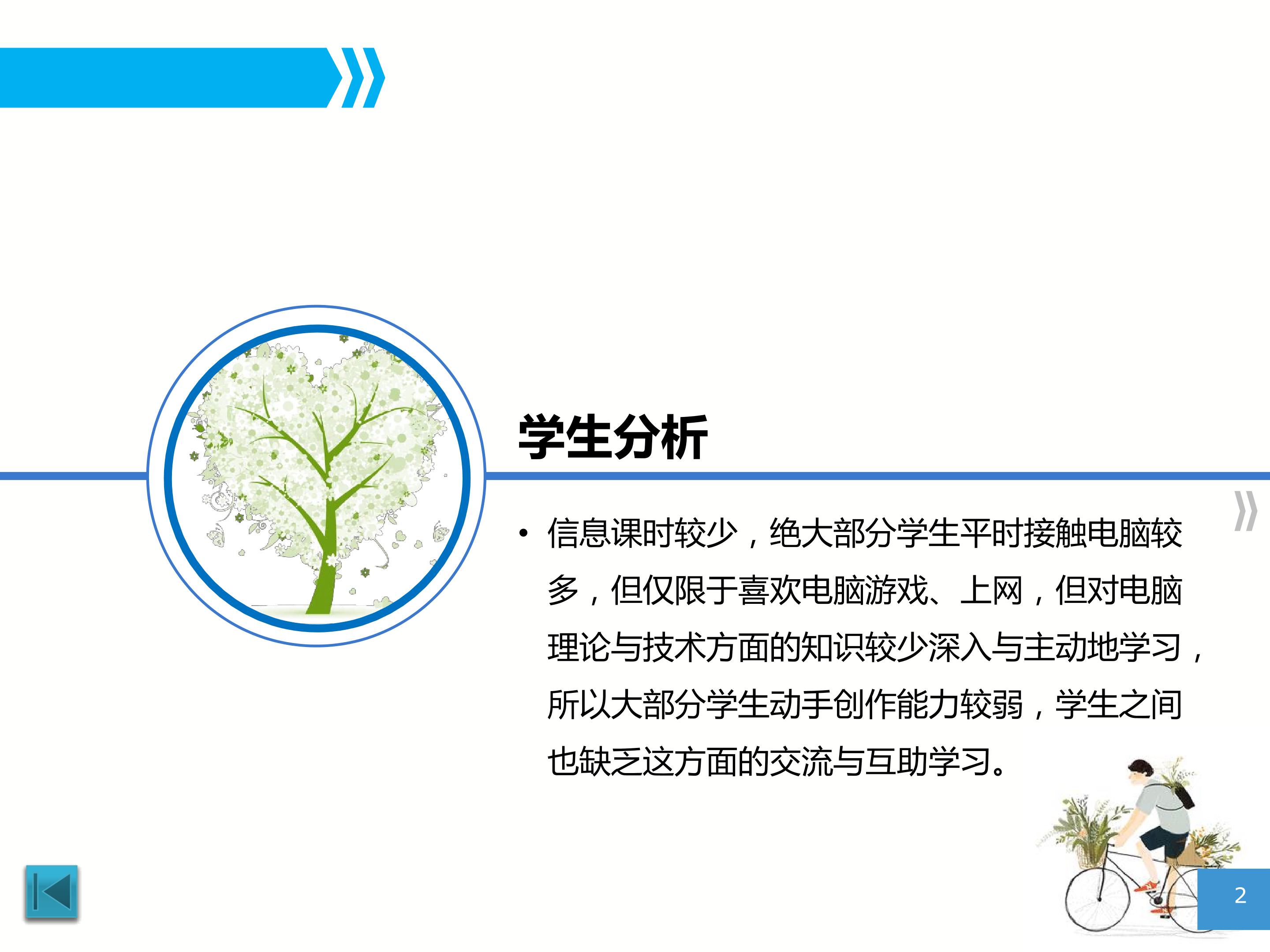 学生分析

• 信息课时较少，绝大部分学生平时接触电脑较多，但仅限于喜欢电脑游戏、上网，但对电脑理论与技术方面的知识较少深入与主动地学习，所以大部分学生动手创作能力较弱，学生之间也缺乏这方面的交流与互助学习。

2